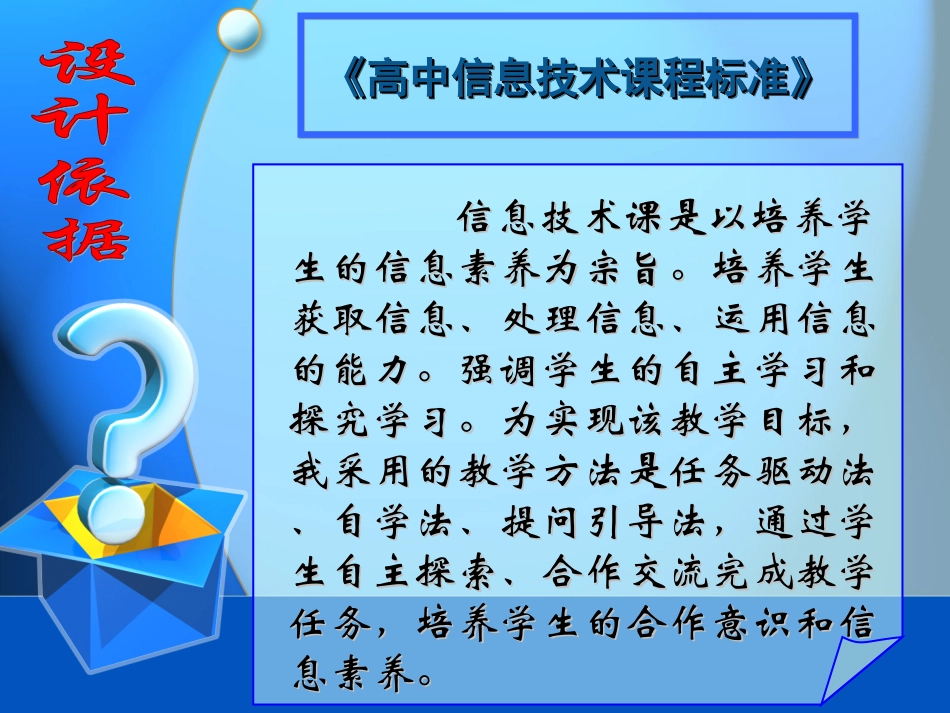 设计依据

《高中信息技术课程标准》

信息技术课是以培养学生的信息素养为宗旨。培养学生获取信息、处理信息、运用信息的能力。强调学生的自主学习和探究学习。为实现该教学目标，我采用的教学方法是任务驱动法、自学法、提问引导法，通过学生自主探索、合作交流完成教学任务，培养学生的合作意识和信息素养。